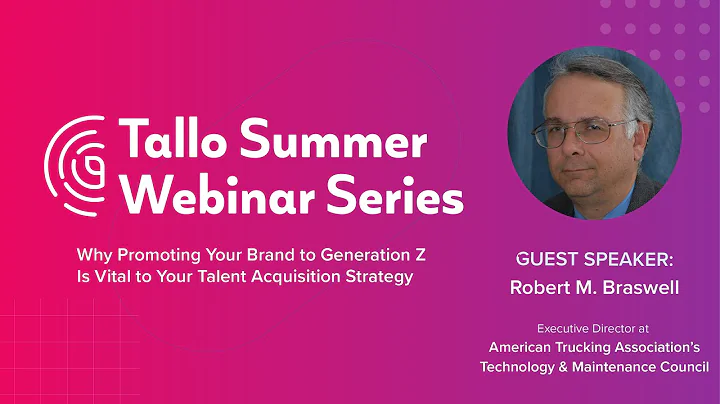 Tallo Summer Webinar Series

Why Promoting Your Brand to Generation Z Is Vital to Your Talent Acquisition Strategy

GUEST SPEAKER:
Robert M. Braswell

Executive Director at
American Trucking Association's Technology & Maintenance Council